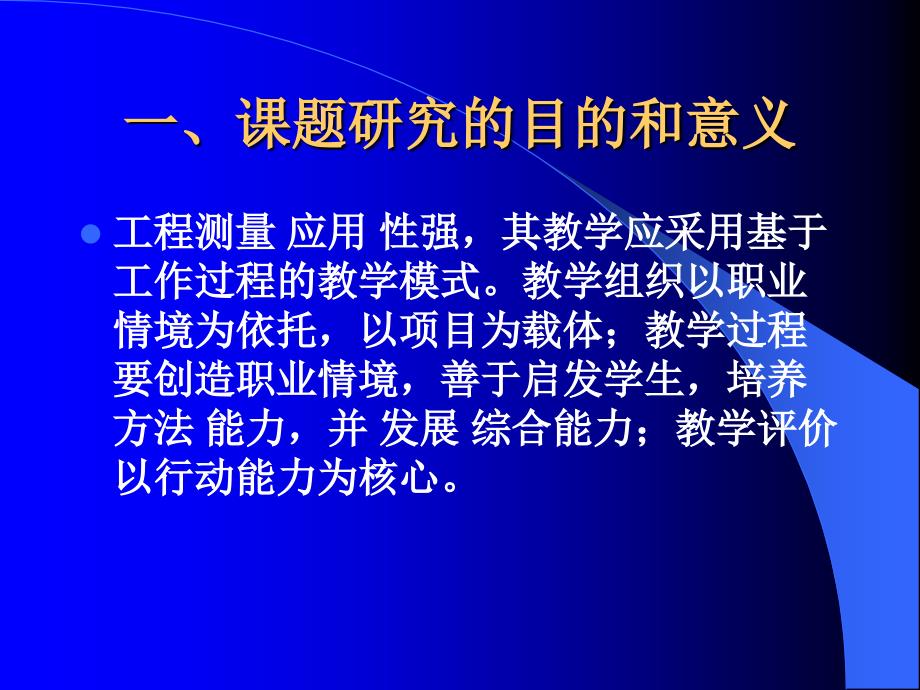 一、课题研究的目的和意义

工程测量 应用 性强，其教学应采用基于工作过程的教学模式。教学组织以职业情境为依托，以项目为载体；教学过程要创造职业情境，善于启发学生，培养方法 能力，并 发展 综合能力；教学评价以行动能力为核心。